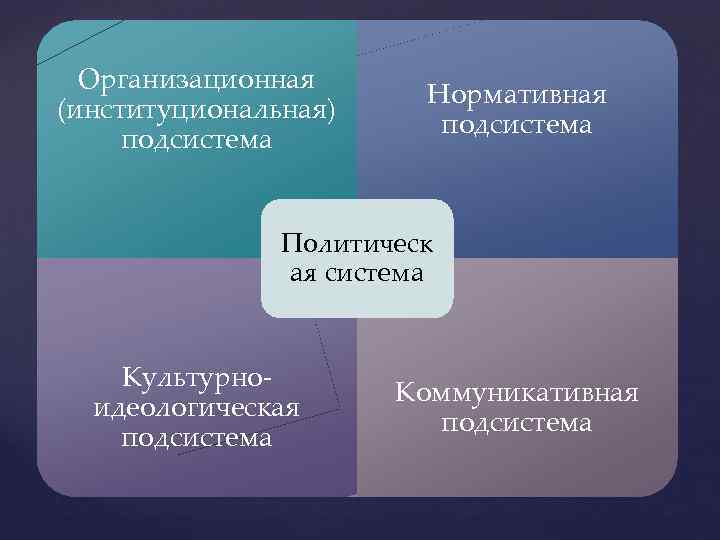 Организационная (институциональная) подсистема

Нормативная подсистема

Политическая система

Культурно-идеологическая подсистема

Коммуникативная подсистема